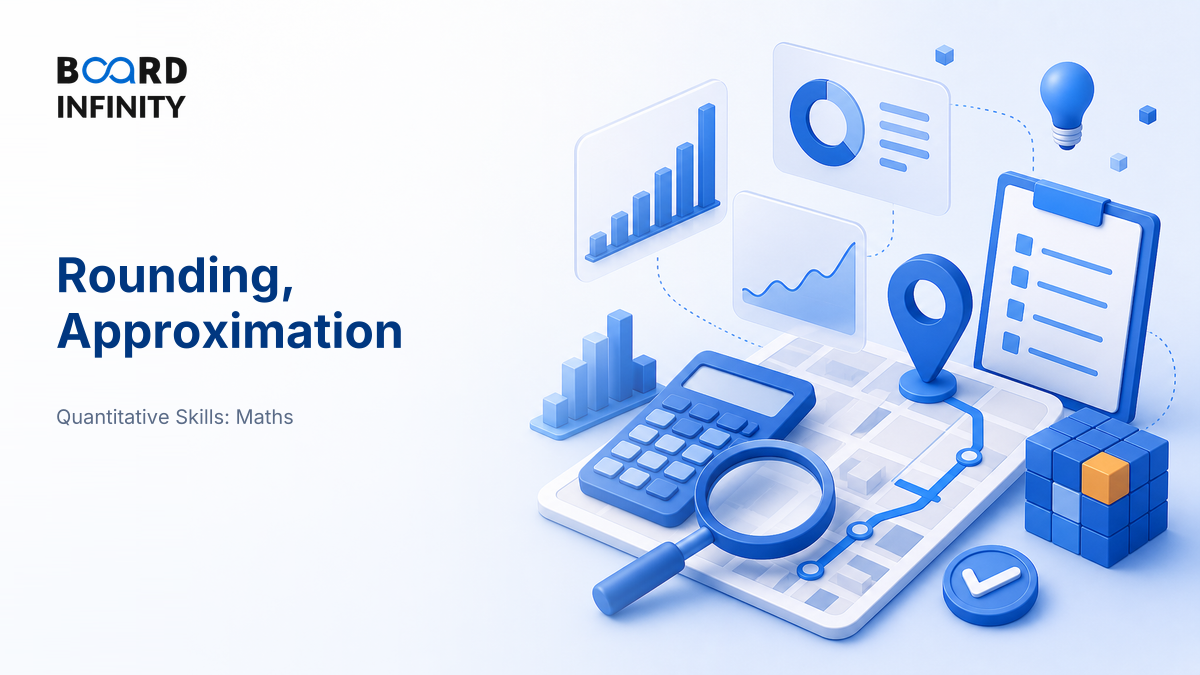 BOARD INFINITY

Rounding, Approximation

Quantitative Skills: Maths